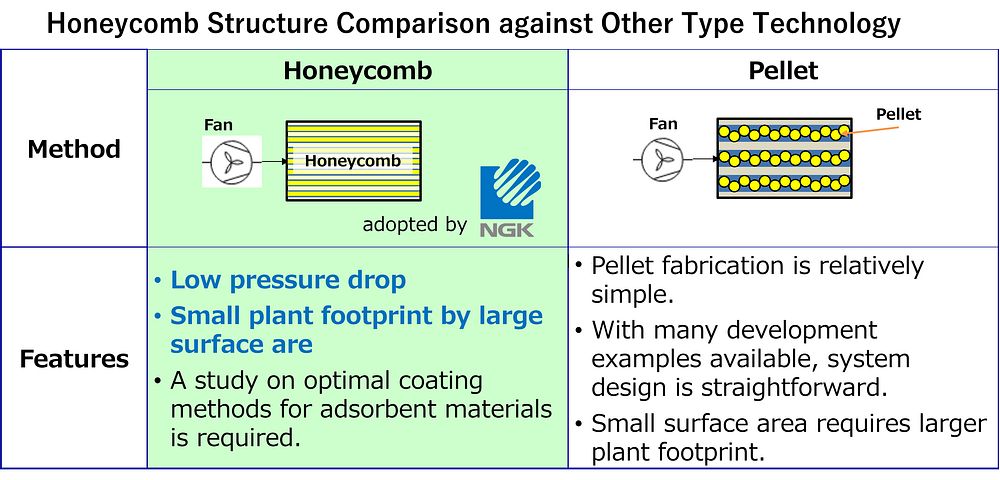 Honeycomb Structure Comparison against Other Type Technology

| | Honeycomb | Pellet |
|---|---|---|
| Method | Fan Honeycomb adopted by NGK | Fan Pellet |
| Features | • Low pressure drop • Small plant footprint by large surface are • A study on optimal coating methods for adsorbent materials is required. | • Pellet fabrication is relatively simple. • With many development examples available, system design is straightforward. • Small surface area requires larger plant footprint. |